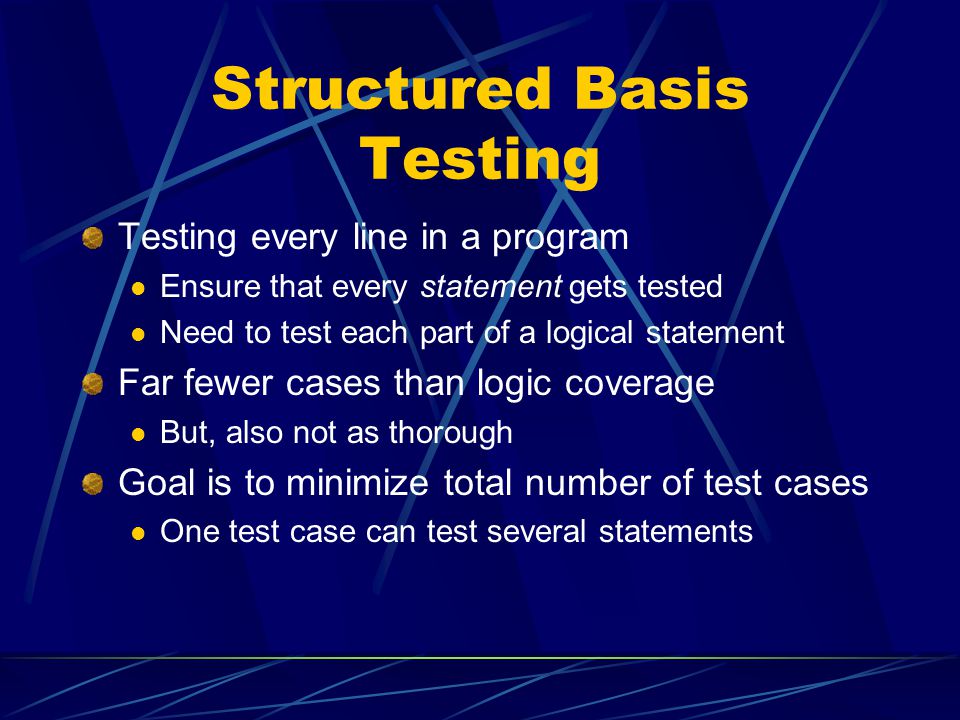 Structured Basis Testing

Testing every line in a program

Ensure that every statement gets tested

Need to test each part of a logical statement

Far fewer cases than logic coverage

But, also not as thorough

Goal is to minimize total number of test cases

One test case can test several statements